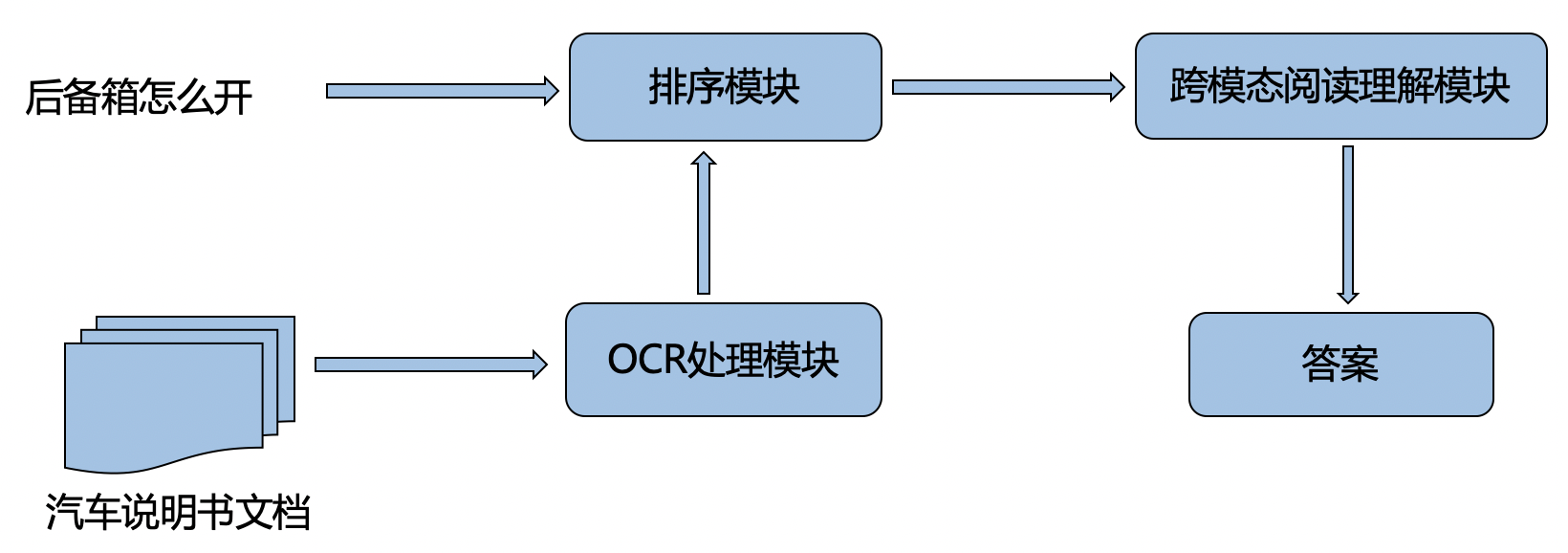 后备箱怎么开

排序模块

跨模态阅读理解模块

OCR处理模块

答案

汽车说明书文档